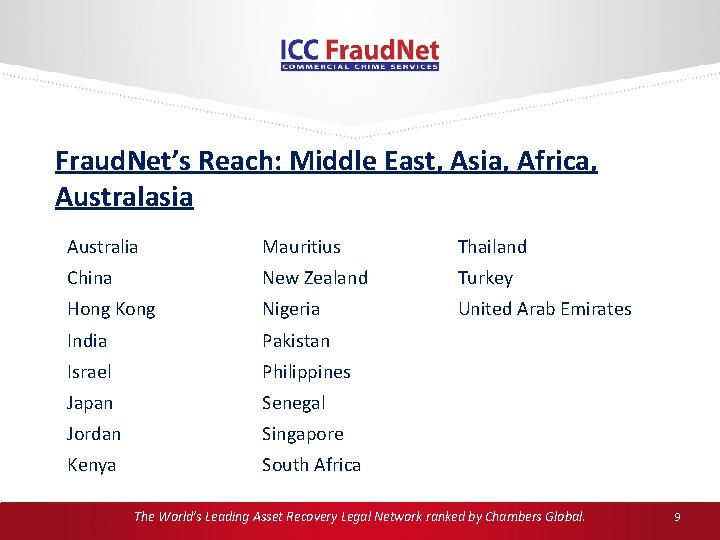 ICC FraudNet
COMMERCIAL CRIME SERVICES

FraudNet's Reach: Middle East, Asia, Africa, Australasia

Australia
China
Hong Kong
India
Israel
Japan
Jordan
Kenya

Mauritius
New Zealand
Nigeria
Pakistan
Philippines
Senegal
Singapore
South Africa

Thailand
Turkey
United Arab Emirates

The World's Leading Asset Recovery Legal Network ranked by Chambers Global.

9